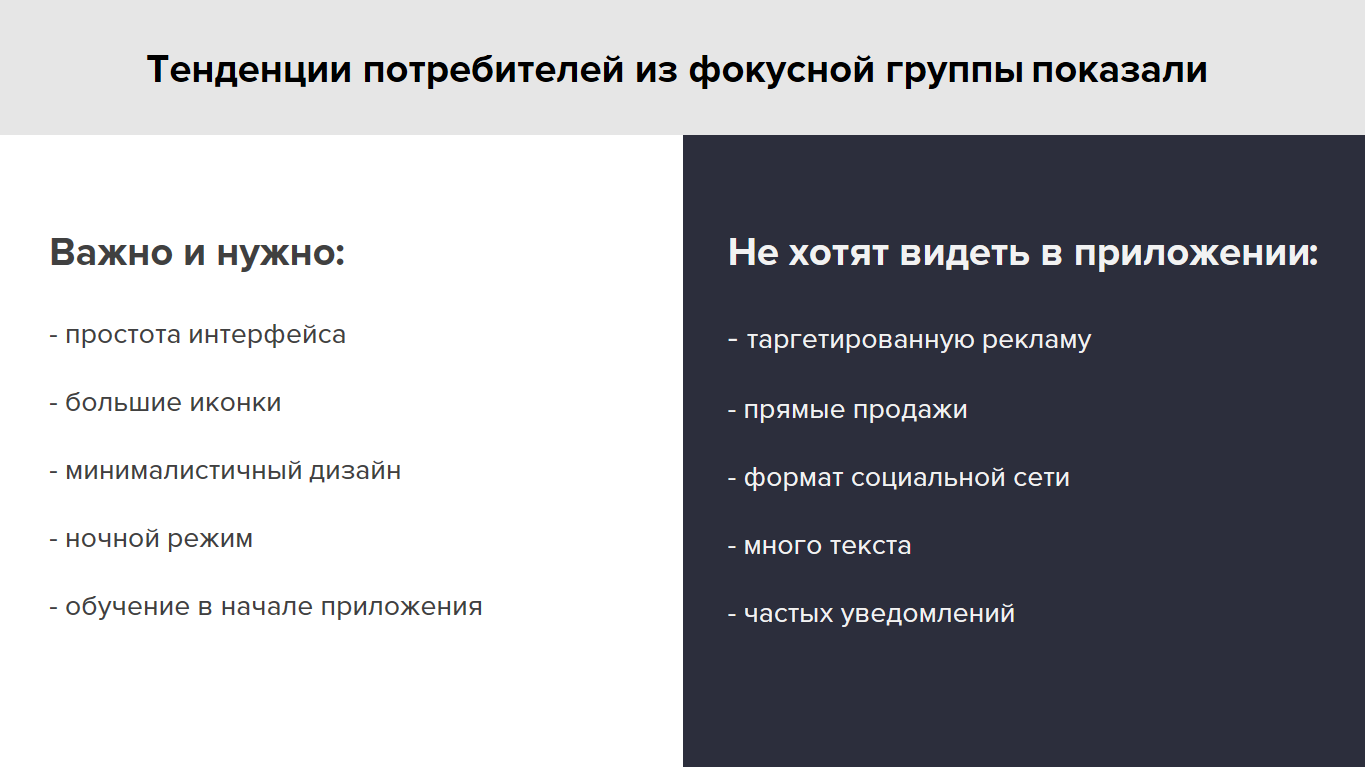 Тенденции потребителей из фокусной группы показали

Важно и нужно:

- простота интерфейса

- большие иконки

- минималистичный дизайн

- ночной режим

- обучение в начале приложения

Не хотят видеть в приложении:

- таргетированную рекламу

- прямые продажи

- формат социальной сети

- много текста

- частых уведомлений